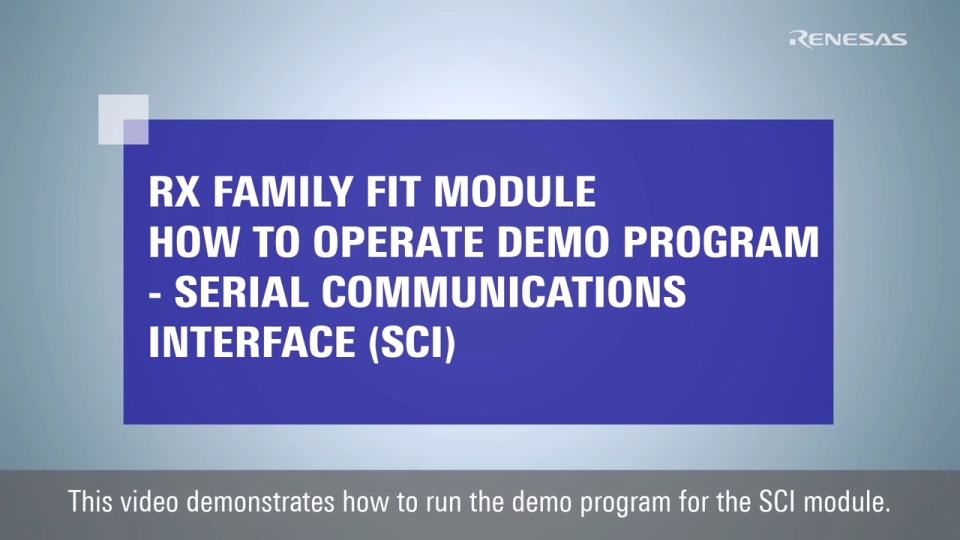 RENESAS

RX FAMILY FIT MODULE
HOW TO OPERATE DEMO PROGRAM
- SERIAL COMMUNICATIONS
INTERFACE (SCI)

This video demonstrates how to run the demo program for the SCI module.